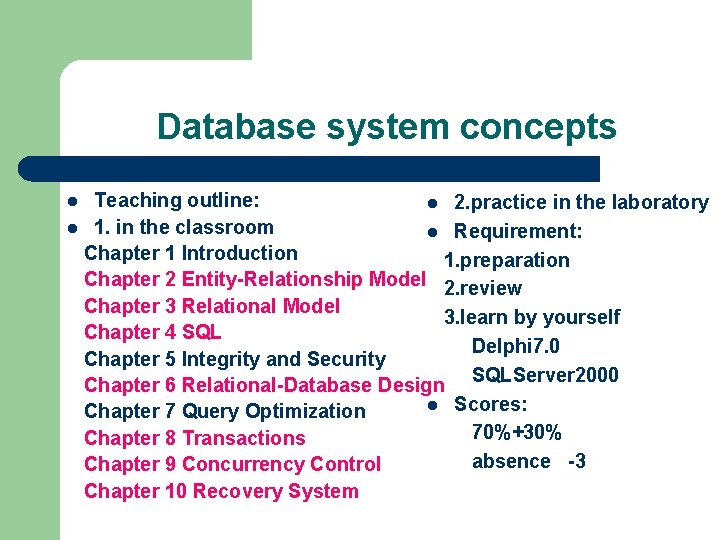 Database system concepts

- Teaching outline:
- 1. in the classroom

Chapter 1 Introduction
Chapter 2 Entity-Relationship Model
Chapter 3 Relational Model
Chapter 4 SQL
Chapter 5 Integrity and Security
Chapter 6 Relational-Database Design
Chapter 7 Query Optimization
Chapter 8 Transactions
Chapter 9 Concurrency Control
Chapter 10 Recovery System

- 2.practice in the laboratory
- Requirement:

1.preparation
2.review
3.learn by yourself
Delphi7.0
SQLServer2000

- Scores:

70%+30%
absence -3